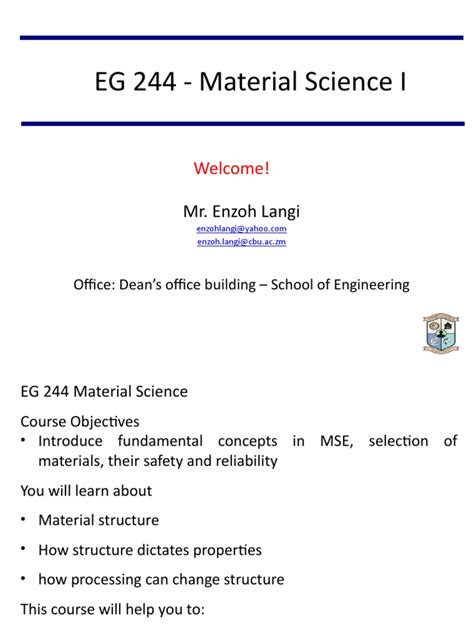 EG 244 - Material Science I

Welcome!

Mr. Enzoh Langi

enzohlangi@yahoo.com

enzoh.langi@cbu.ac.zm

Office: Dean's office building – School of Engineering

EG 244 Material Science

Course Objectives

• Introduce fundamental concepts in MSE, selection of materials, their safety and reliability

You will learn about

• Material structure

• How structure dictates properties

• how processing can change structure

This course will help you to: